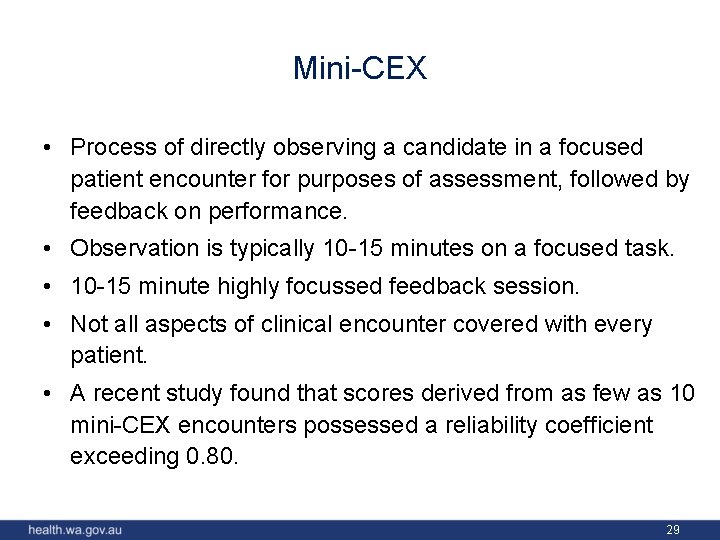 Mini-CEX

• Process of directly observing a candidate in a focused patient encounter for purposes of assessment, followed by feedback on performance.

• Observation is typically 10-15 minutes on a focused task.

• 10-15 minute highly focussed feedback session.

• Not all aspects of clinical encounter covered with every patient.

• A recent study found that scores derived from as few as 10 mini-CEX encounters possessed a reliability coefficient exceeding 0.80.

health.wa.gov.au

29